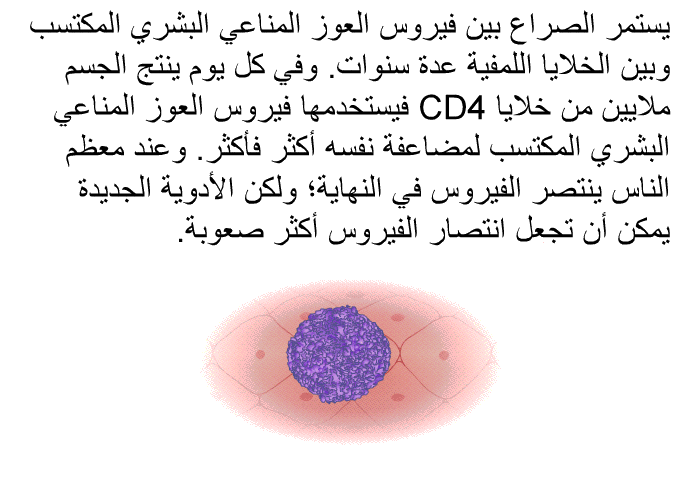 يستمر الصراع بين فيروس العوز المناعي البشري المكتسب وبين الخلايا اللمفية عدة سنوات. وفي كل يوم ينتج الجسم ملايين من خلايا CD4 فيستخدمها فيروس العوز المناعي البشري المكتسب لمضاعفة نفسه أكثر فأكثر. وعند معظم الناس ينتصر الفيروس في النهاية؛ ولكن الأدوية الجديدة يمكن أن تجعل انتصار الفيروس أكثر صعوبة.